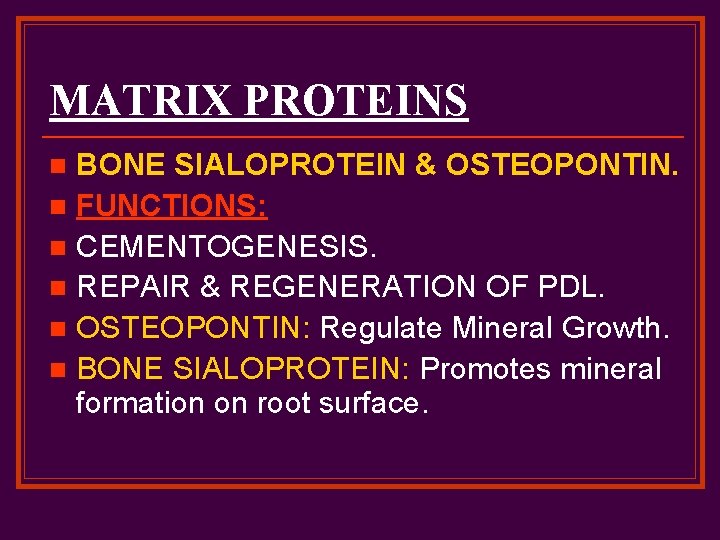 MATRIX PROTEINS

- BONE SIALOPROTEIN & OSTEOPONTIN.
- FUNCTIONS:
- CEMENTOGENESIS.
- REPAIR & REGENERATION OF PDL.
- OSTEOPONTIN: Regulate Mineral Growth.
- BONE SIALOPROTEIN: Promotes mineral formation on root surface.